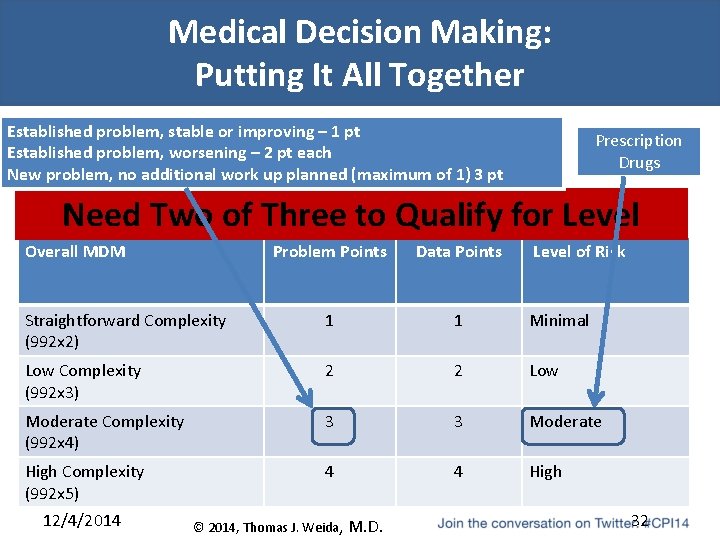 Medical Decision Making:
Putting It All Together

Established problem, stable or improving – 1 pt
Established problem, worsening – 2 pt each
New problem, no additional work up planned (maximum of 1) 3 pt

Prescription Drugs

Need Two of Three to Qualify for Level

| Overall MDM | Problem Points | Data Points | Level of Risk |
|---|---|---|---|
| Straightforward Complexity (992x2) | 1 | 1 | Minimal |
| Low Complexity (992x3) | 2 | 2 | Low |
| Moderate Complexity (992x4) | 3 | 3 | Moderate |
| High Complexity (992x5) | 4 | 4 | High |

12/4/2014

© 2014, Thomas J. Weida, M.D.

Join the conversation on Twitter #CPI14

32